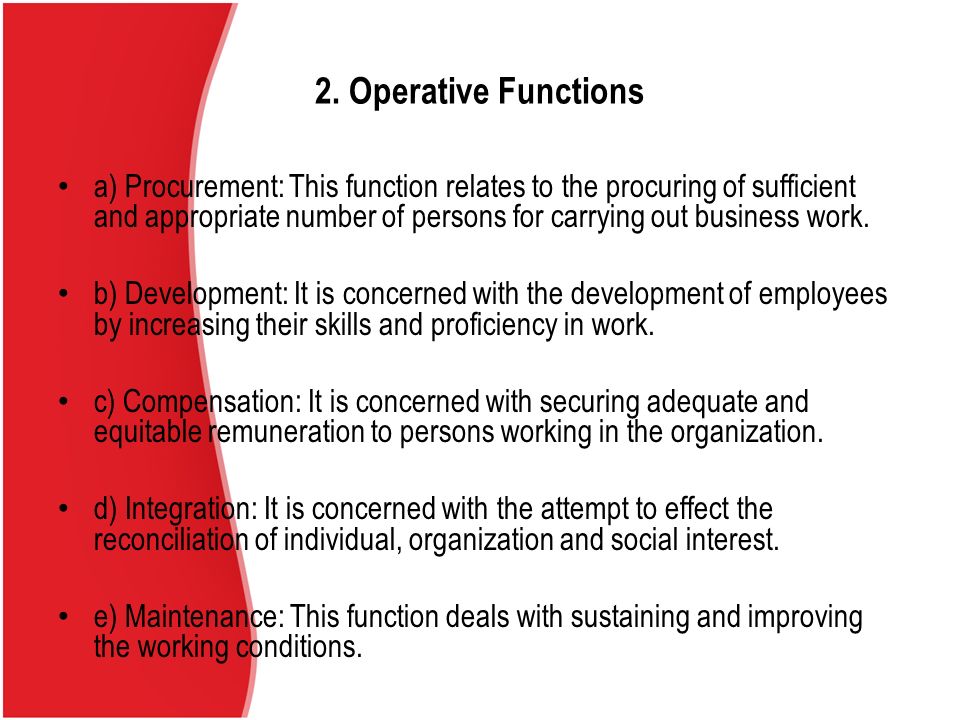 2. Operative Functions

• a) Procurement: This function relates to the procuring of sufficient and appropriate number of persons for carrying out business work.

• b) Development: It is concerned with the development of employees by increasing their skills and proficiency in work.

• c) Compensation: It is concerned with securing adequate and equitable remuneration to persons working in the organization.

• d) Integration: It is concerned with the attempt to effect the reconciliation of individual, organization and social interest.

• e) Maintenance: This function deals with sustaining and improving the working conditions.